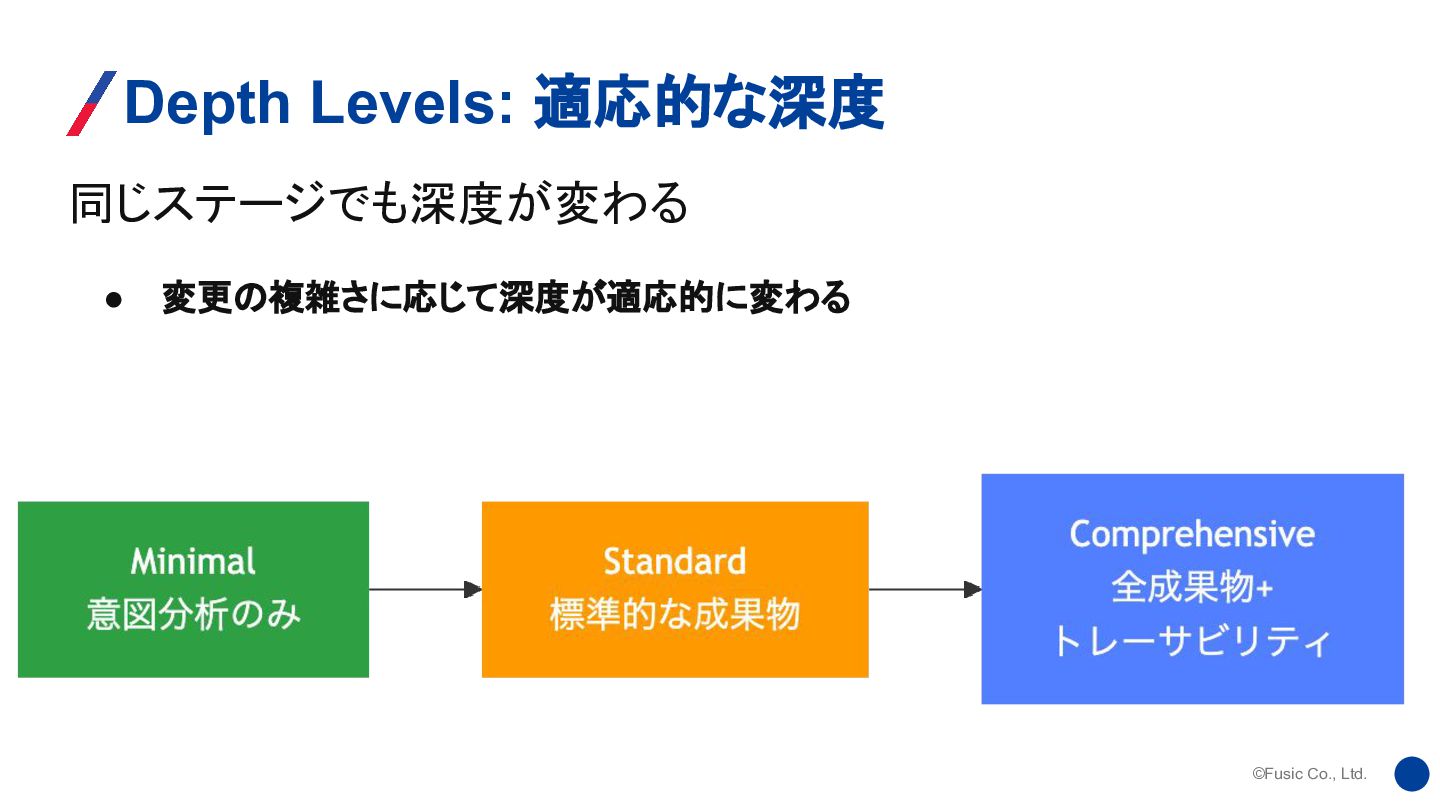 Depth Levels: 適応的な深度

同じステージでも深度が変わる

● 変更の複雑さに応じて深度が適応的に変わる

Minimal
意図分析のみ

Standard
標準的な成果物

Comprehensive
全成果物+
トレーサビリティ

©Fusic Co., Ltd.